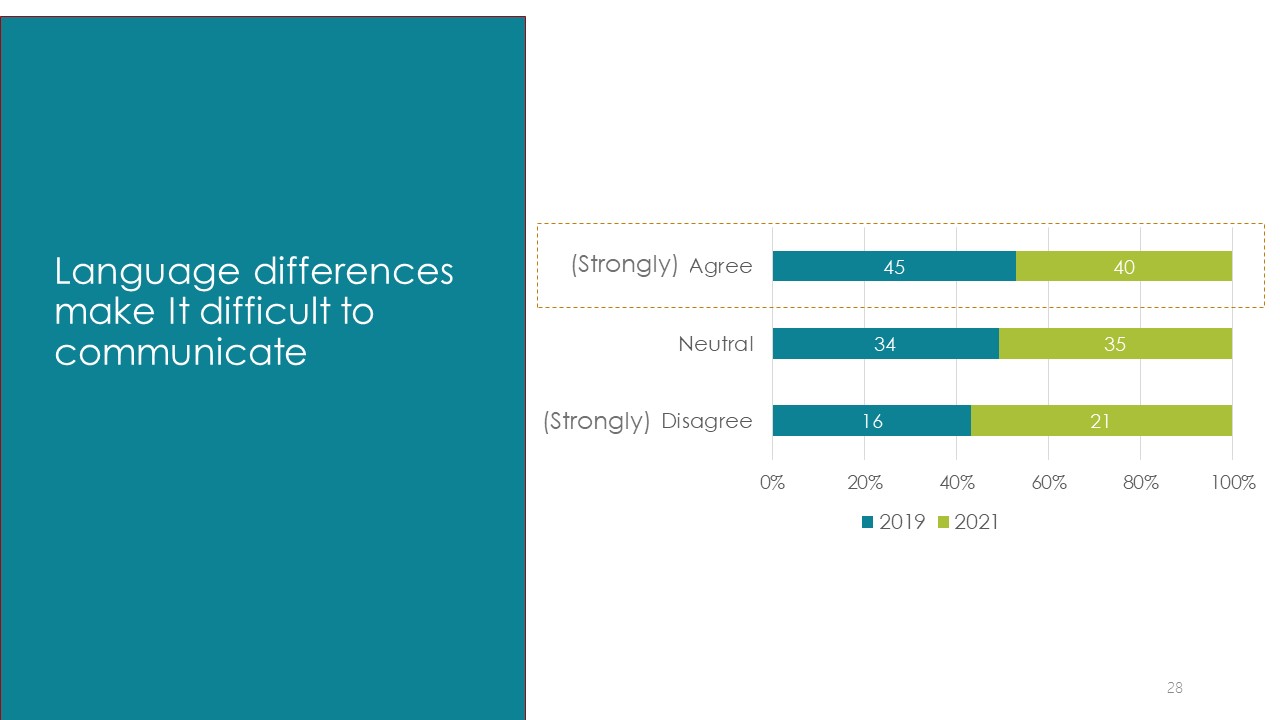 Language differences make It difficult to communicate

(Strongly) Agree 45 40

Neutral 34 35

(Strongly) Disagree 16 21

0% 20% 40% 60% 80% 100%

2019 2021

28